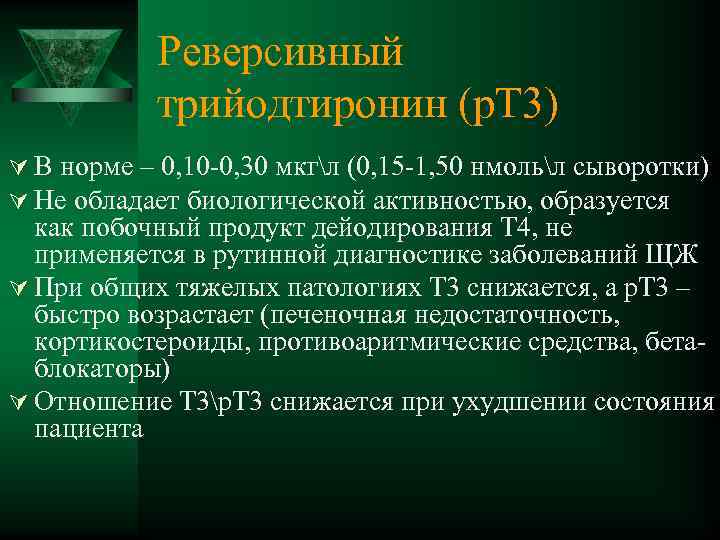 Реверсивный трийодтиронин (рТ3)

В норме – 0,10-0,30 мкг\л (0,15-1,50 нмоль\л сыворотки)

Не обладает биологической активностью, образуется как побочный продукт дейодирования Т4, не применяется в рутинной диагностике заболеваний ЩЖ

При общих тяжелых патологиях Т3 снижается, а рТ3 – быстро возрастает (печеночная недостаточность, кортикостероиды, противоаритмические средства, бета-блокаторы)

Отношение Т3\рТ3 снижается при ухудшении состояния пациента